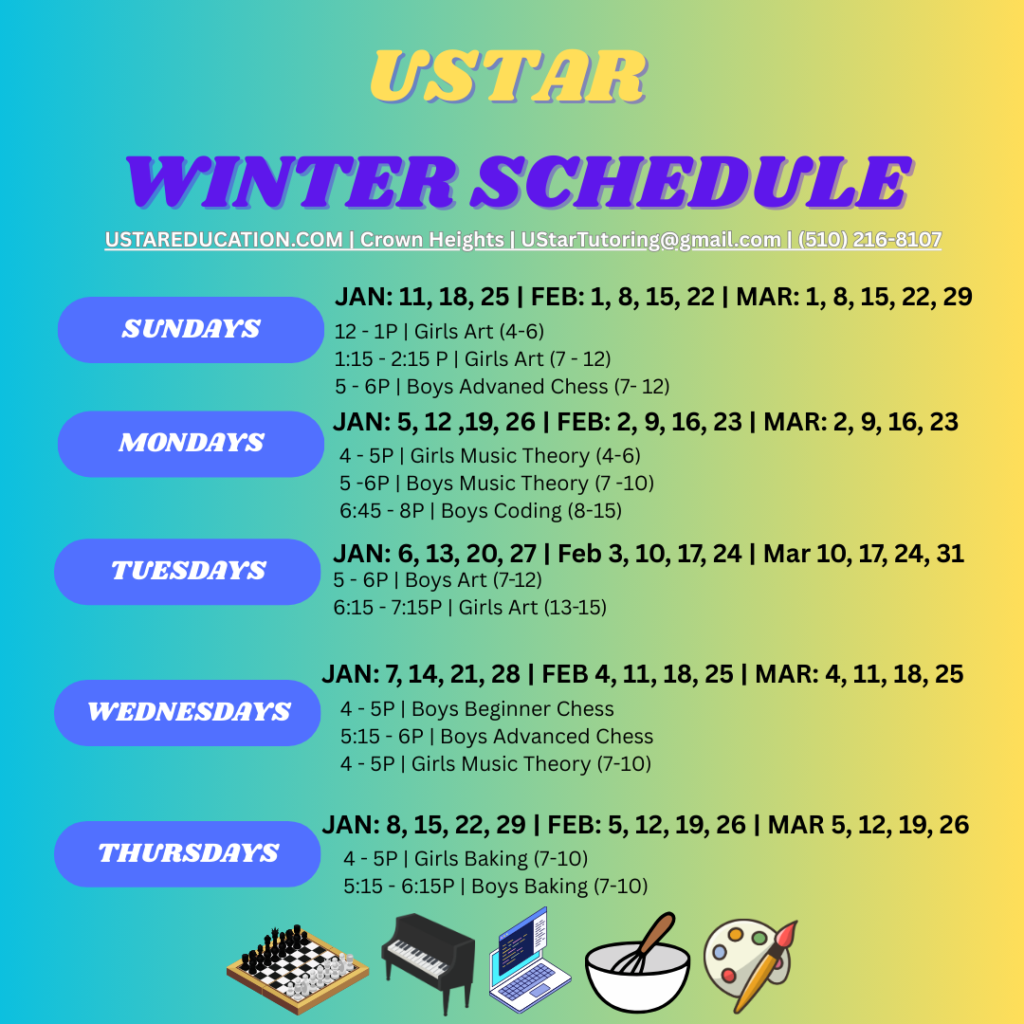 USTAR

WINTER SCHEDULE

USTAREDUCATION.COM | Crown Heights | UStarTutoring@gmail.com | (510) 216-8107

SUNDAYS

JAN: 11, 18, 25 | FEB: 1, 8, 15, 22 | MAR: 1, 8, 15, 22, 29

12 - 1P | Girls Art (4-6)
1:15 - 2:15 P | Girls Art (7 - 12)
5 - 6P | Boys Advaned Chess (7- 12)

MONDAYS

JAN: 5, 12 ,19, 26 | FEB: 2, 9, 16, 23 | MAR: 2, 9, 16, 23

4 - 5P | Girls Music Theory (4-6)
5 -6P | Boys Music Theory (7 -10)
6:45 - 8P | Boys Coding (8-15)

TUESDAYS

JAN: 6, 13, 20, 27 | Feb 3, 10, 17, 24 | Mar 10, 17, 24, 31

5 - 6P | Boys Art (7-12)
6:15 - 7:15P | Girls Art (13-15)

WEDNESDAYS

JAN: 7, 14, 21, 28 | FEB 4, 11, 18, 25 | MAR: 4, 11, 18, 25

4 - 5P | Boys Beginner Chess
5:15 - 6P | Boys Advanced Chess
4 - 5P | Girls Music Theory (7-10)

THURSDAYS

JAN: 8, 15, 22, 29 | FEB: 5, 12, 19, 26 | MAR 5, 12, 19, 26

4 - 5P | Girls Baking (7-10)
5:15 - 6:15P | Boys Baking (7-10)